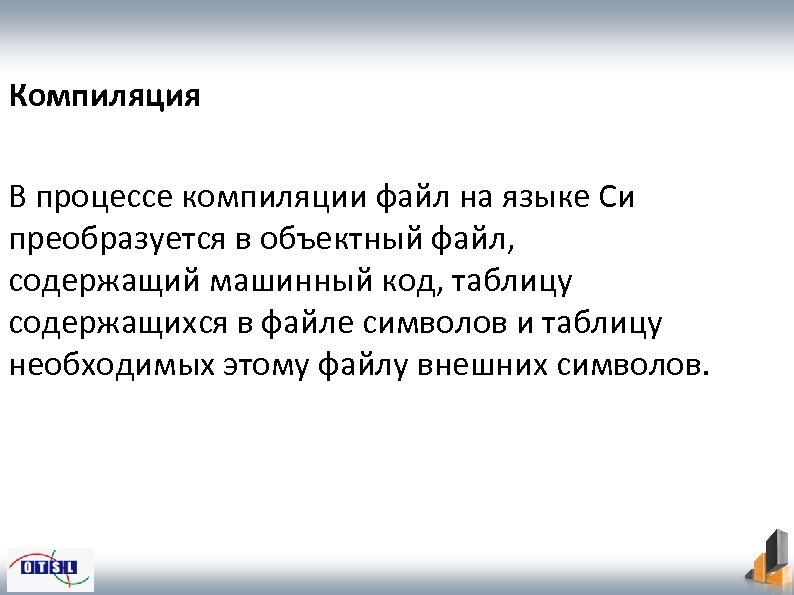 Компиляция

В процессе компиляции файл на языке Си преобразуется в объектный файл, содержащий машинный код, таблицу содержащихся в файле символов и таблицу необходимых этому файлу внешних символов.

OTSL